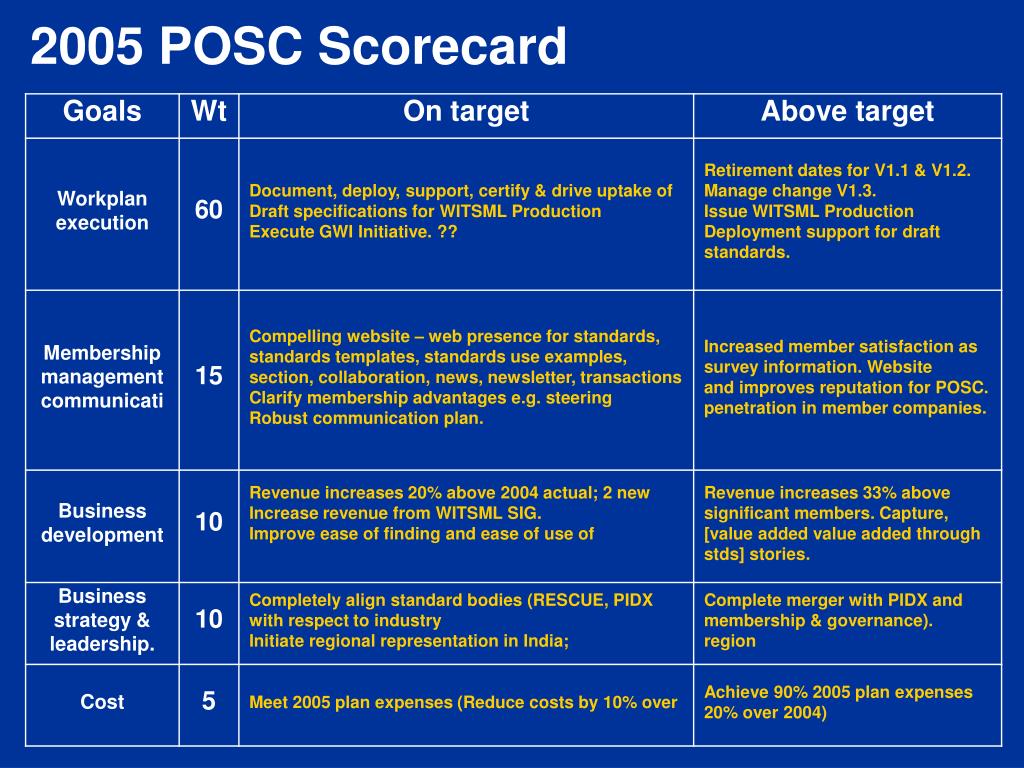 2005 POSC Scorecard

| Goals | Wt | On target | Above target |
|---|---|---|---|
| Workplan execution | 60 | Document, deploy, support, certify & drive uptake of Draft specifications for WITSML Production Execute GWI Initiative. ?? | Retirement dates for V1.1 & V1.2. Manage change V1.3. Issue WITSML Production Deployment support for draft standards. |
| Membership management communicati | 15 | Compelling website – web presence for standards, standards templates, standards use examples, section, collaboration, news, newsletter, transactions Clarify membership advantages e.g. steering Robust communication plan. | Increased member satisfaction as survey information. Website and improves reputation for POSC. penetration in member companies. |
| Business development | 10 | Revenue increases 20% above 2004 actual; 2 new Increase revenue from WITSML SIG. Improve ease of finding and ease of use of | Revenue increases 33% above significant members. Capture, [value added value added through stds] stories. |
| Business strategy & leadership. | 10 | Completely align standard bodies (RESCUE, PIDX with respect to industry Initiate regional representation in India; | Complete merger with PIDX and membership & governance). region |
| Cost | 5 | Meet 2005 plan expenses (Reduce costs by 10% over | Achieve 90% 2005 plan expenses 20% over 2004) |